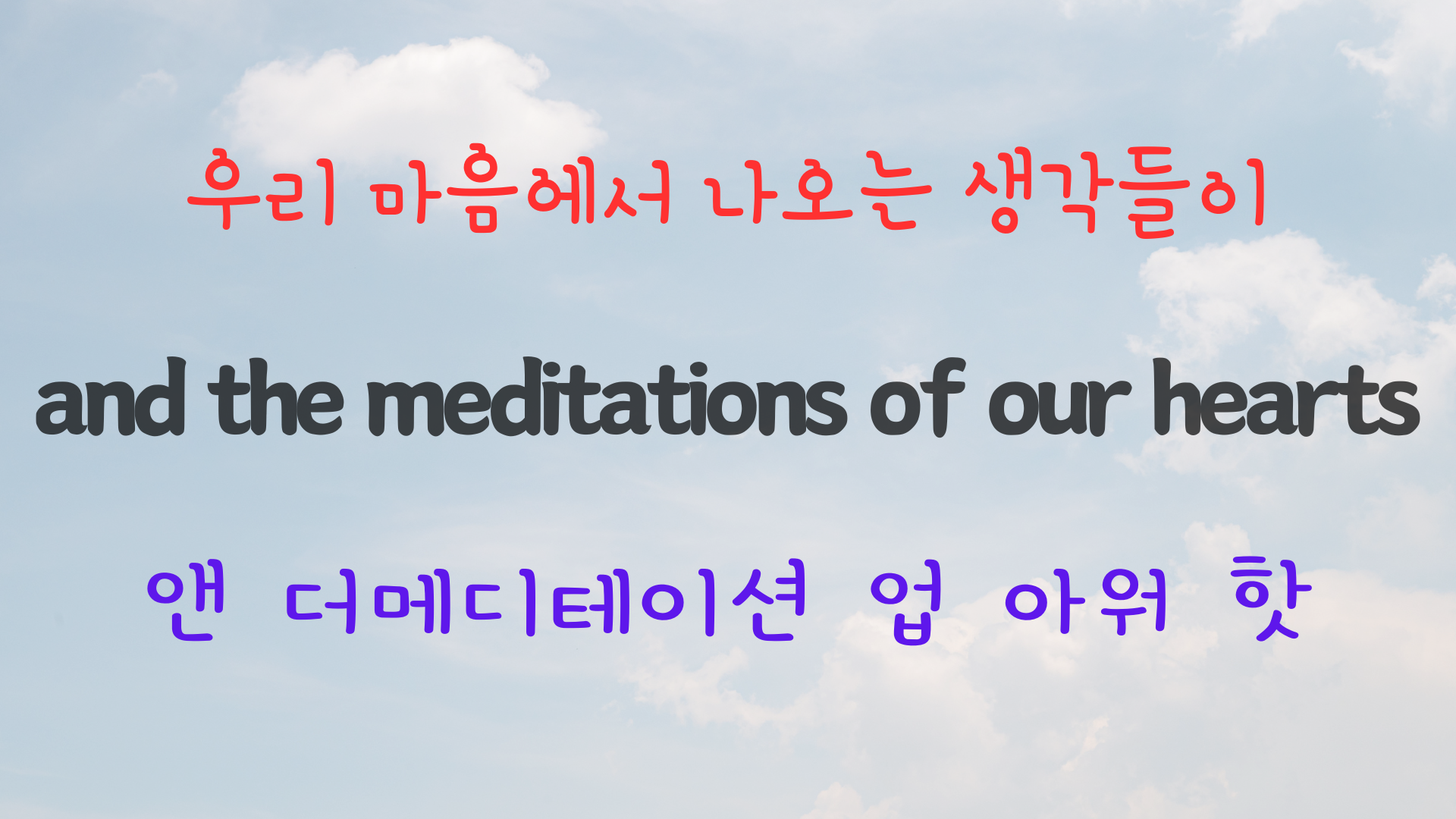 우리 마음에서 나오는 생각들이

and the meditations of our hearts

앤 더메디테이션 업 아워 핫